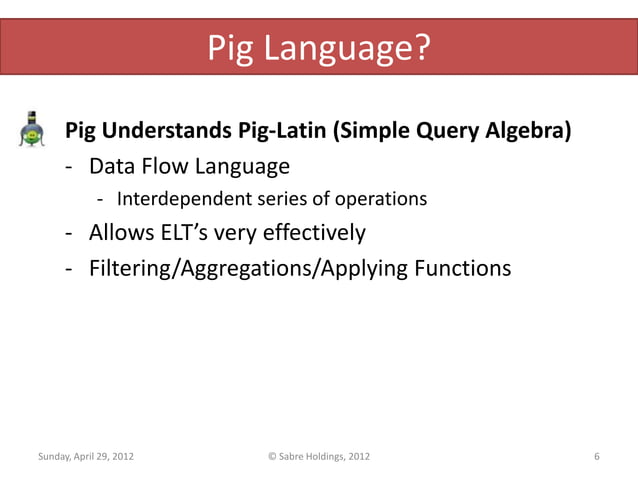 Pig Language?

Pig Understands Pig-Latin (Simple Query Algebra)
- Data Flow Language
  - Interdependent series of operations
- Allows ELT's very effectively
- Filtering/Aggregations/Applying Functions

Sunday, April 29, 2012
© Sabre Holdings, 2012
6